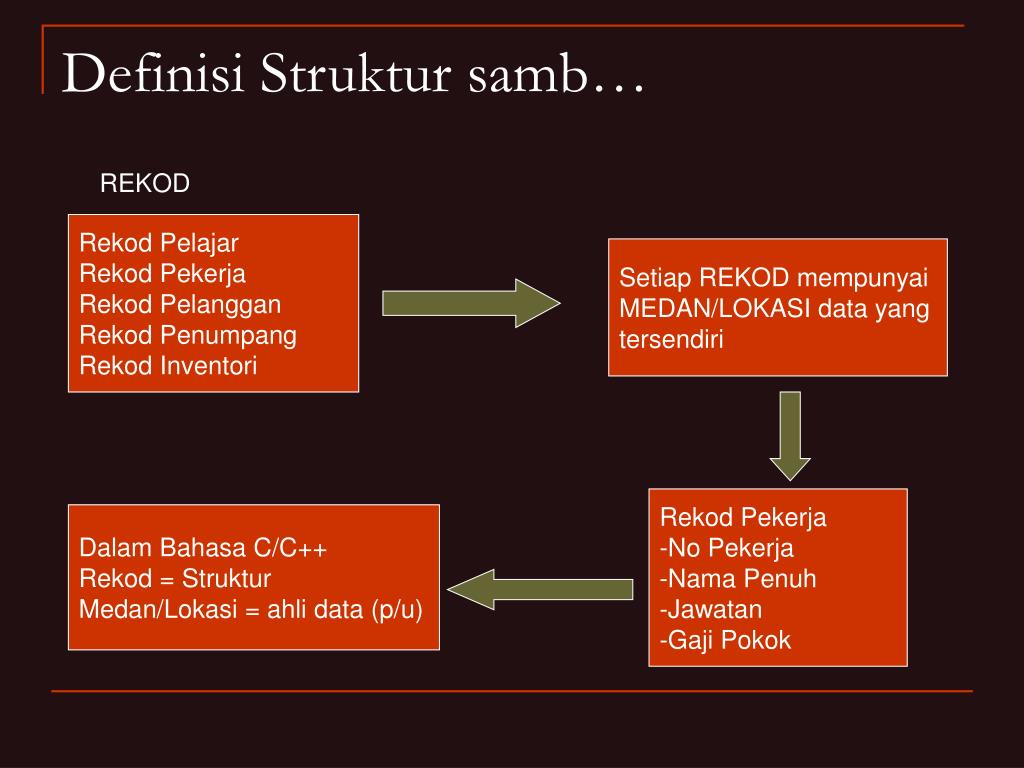 Definisi Struktur samb…

REKOD

Rekod Pelajar
Rekod Pekerja
Rekod Pelanggan
Rekod Penumpang
Rekod Inventori

Setiap REKOD mempunyai MEDAN/LOKASI data yang tersendiri

Rekod Pekerja
-No Pekerja
-Nama Penuh
-Jawatan
-Gaji Pokok

Dalam Bahasa C/C++
Rekod = Struktur
Medan/Lokasi = ahli data (p/u)